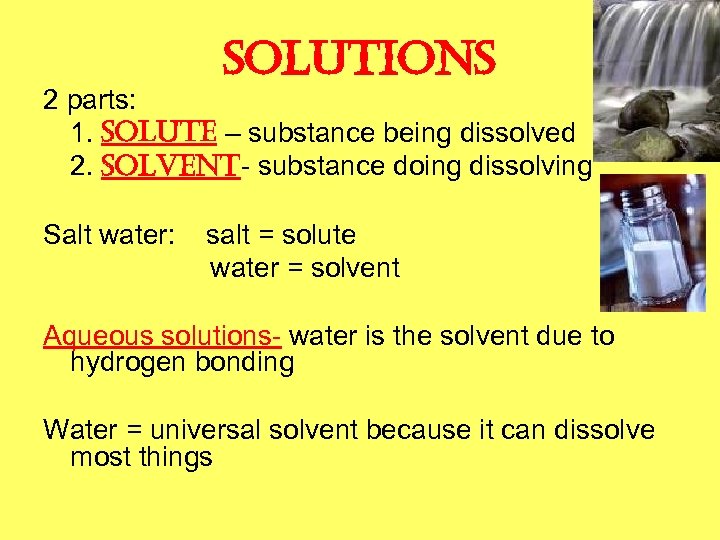 SOLUTIONS

2 parts:
1. SOLUTE – substance being dissolved
2. SOLVENT- substance doing dissolving

Salt water: salt = solute
water = solvent

Aqueous solutions- water is the solvent due to hydrogen bonding

Water = universal solvent because it can dissolve most things